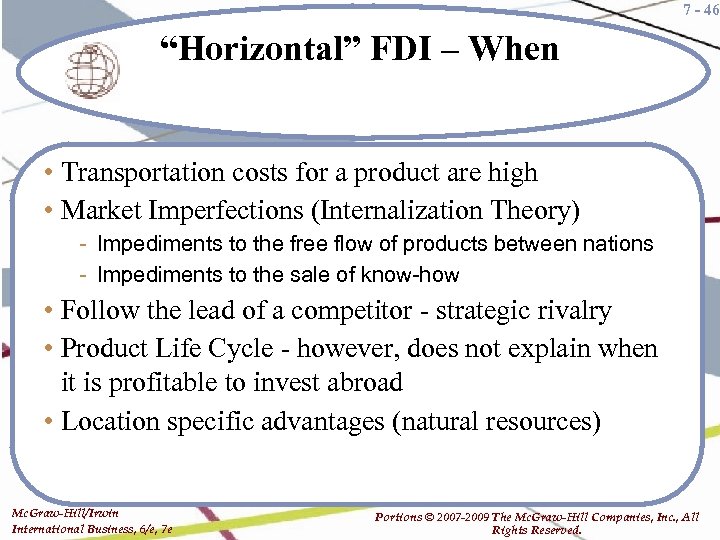 7 - 46

“Horizontal” FDI – When

• Transportation costs for a product are high
• Market Imperfections (Internalization Theory)
- Impediments to the free flow of products between nations
- Impediments to the sale of know-how
• Follow the lead of a competitor - strategic rivalry
• Product Life Cycle - however, does not explain when it is profitable to invest abroad
• Location specific advantages (natural resources)

McGraw-Hill/Irwin
International Business, 6/e, 7e

Portions © 2007-2009 The McGraw-Hill Companies, Inc., All Rights Reserved.